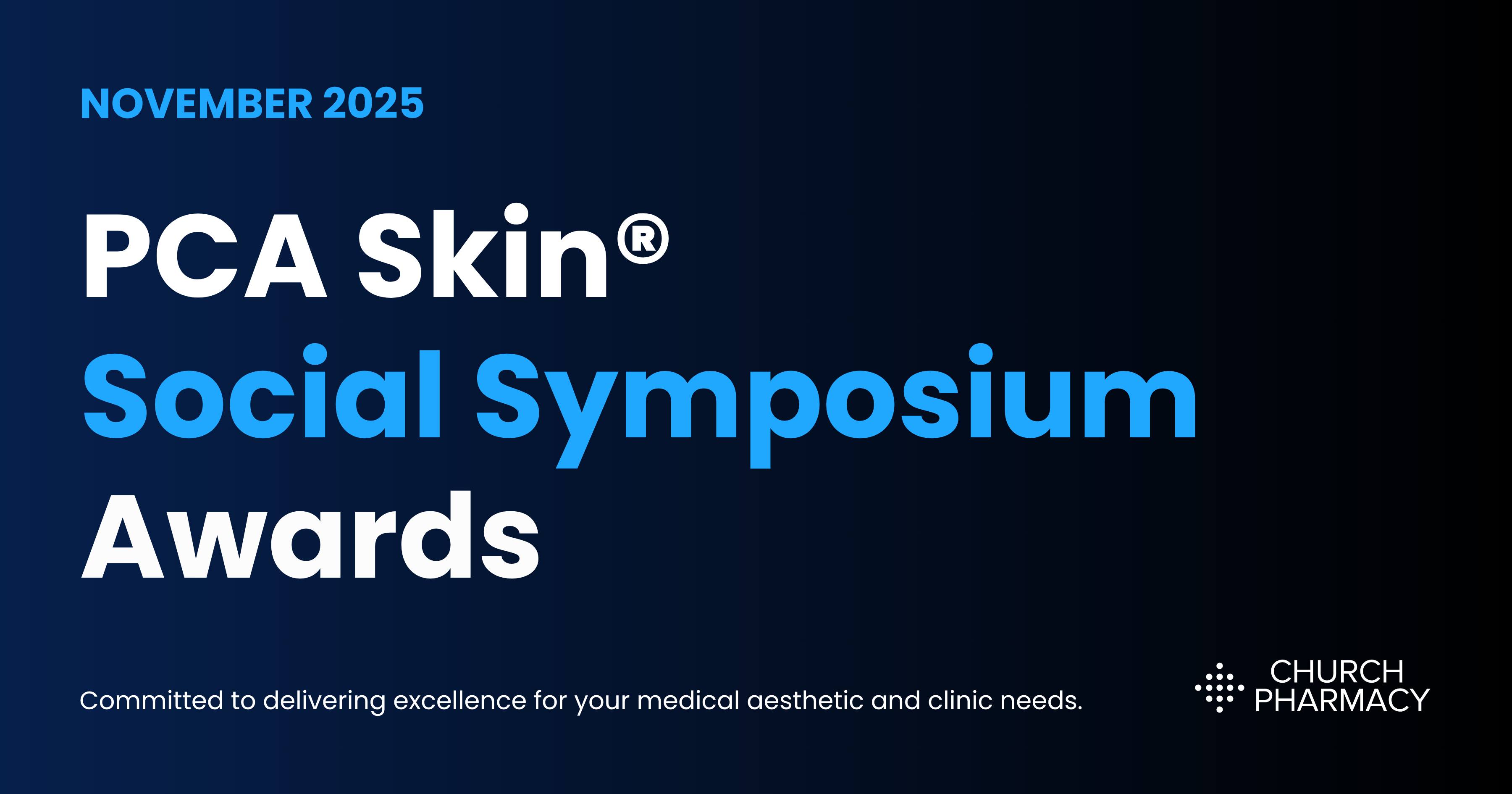 NOVEMBER 2025

PCA Skin®
Social Symposium
Awards

Committed to delivering excellence for your medical aesthetic and clinic needs.

CHURCH
PHARMACY